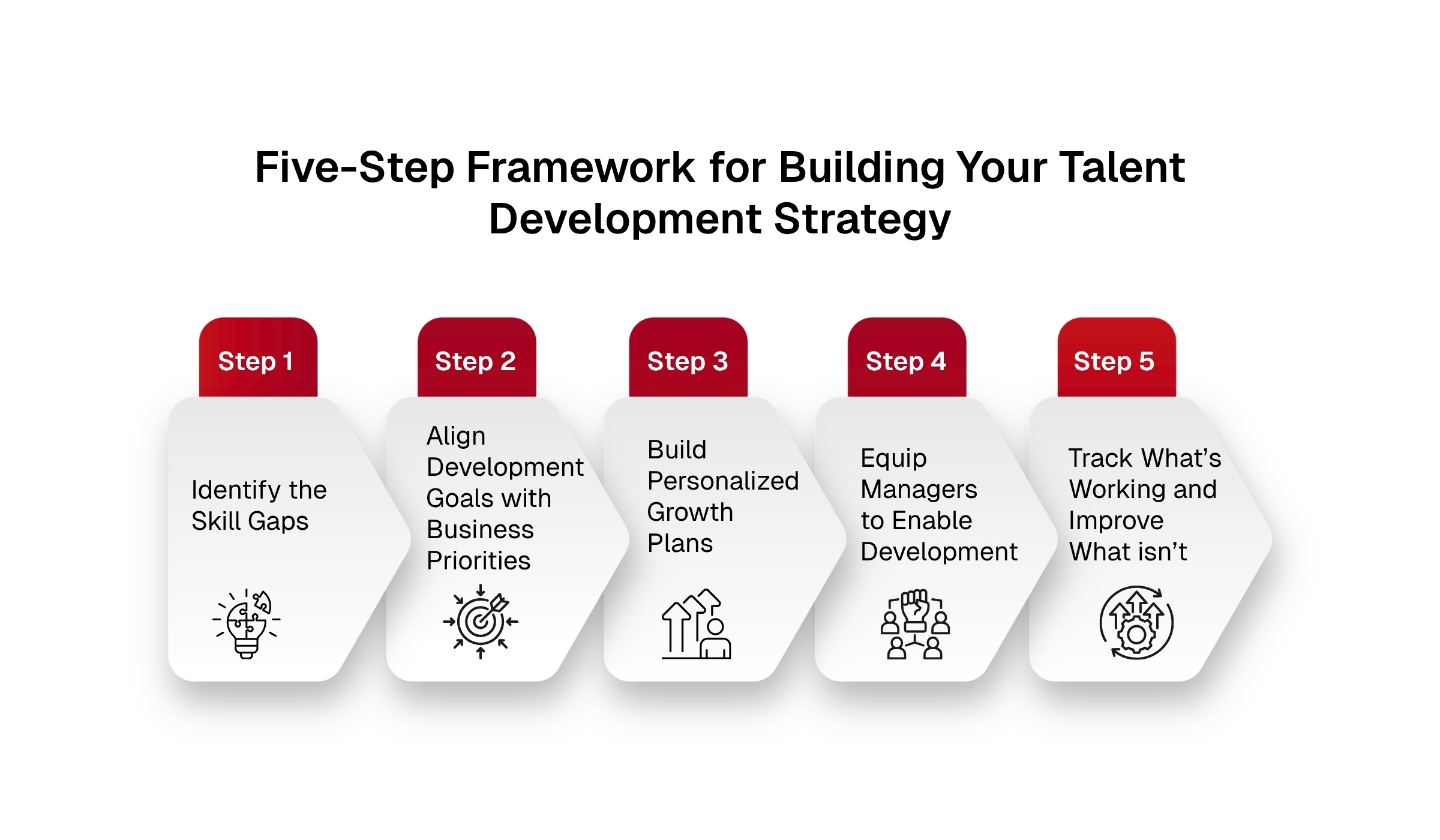 Five-Step Framework for Building Your Talent Development Strategy

Step 1

Identify the Skill Gaps

Step 2

Align Development Goals with Business Priorities

Step 3

Build Personalized Growth Plans

Step 4

Equip Managers to Enable Development

Step 5

Track What's Working and Improve What isn't